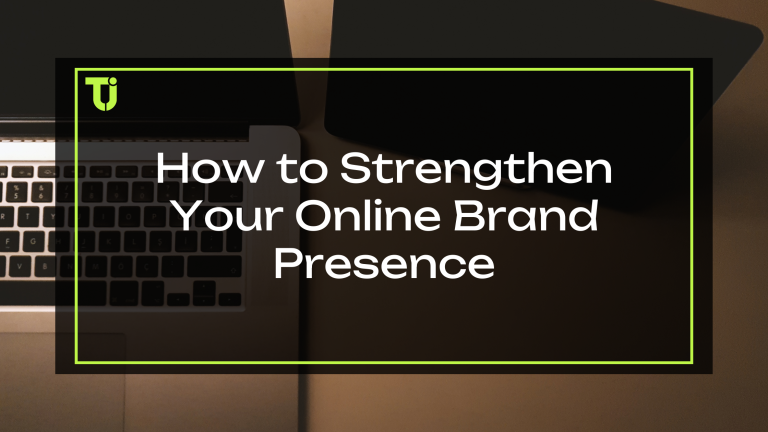 TJ

How to Strengthen Your Online Brand Presence